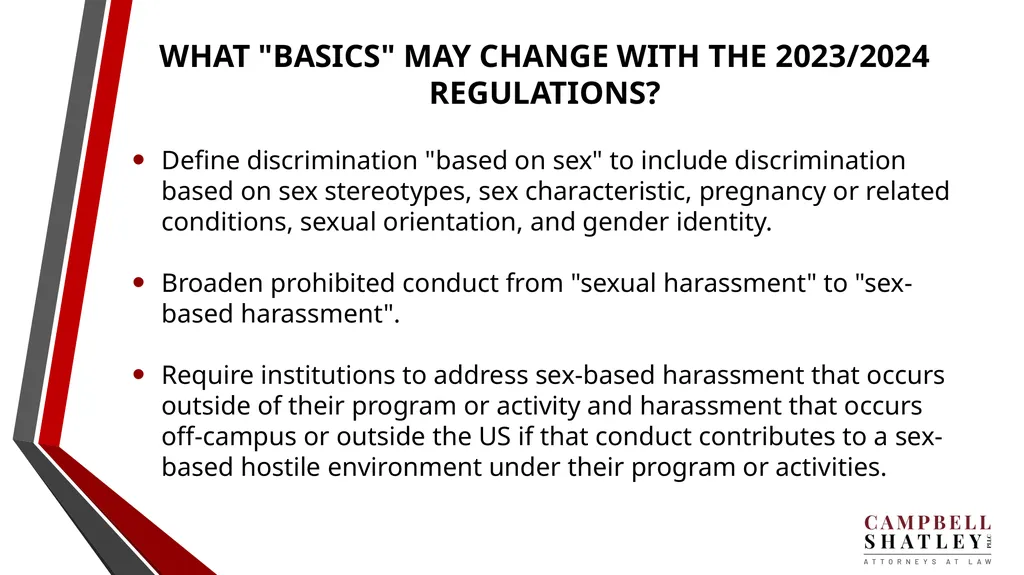 WHAT "BASICS" MAY CHANGE WITH THE 2023/2024 REGULATIONS?

• Define discrimination "based on sex" to include discrimination based on sex stereotypes, sex characteristic, pregnancy or related conditions, sexual orientation, and gender identity.

• Broaden prohibited conduct from "sexual harassment" to "sex-based harassment".

• Require institutions to address sex-based harassment that occurs outside of their program or activity and harassment that occurs off-campus or outside the US if that conduct contributes to a sex-based hostile environment under their program or activities.

CAMPBELL SHATLEY PLLC
ATTORNEYS AT LAW